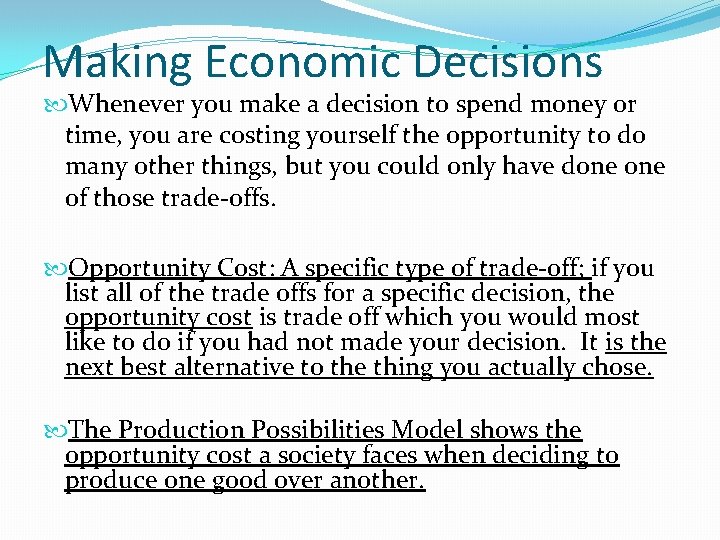 Making Economic Decisions

Whenever you make a decision to spend money or time, you are costing yourself the opportunity to do many other things, but you could only have done one of those trade-offs.

Opportunity Cost: A specific type of trade-off; if you list all of the trade offs for a specific decision, the opportunity cost is trade off which you would most like to do if you had not made your decision. It is the next best alternative to the thing you actually chose.

The Production Possibilities Model shows the opportunity cost a society faces when deciding to produce one good over another.